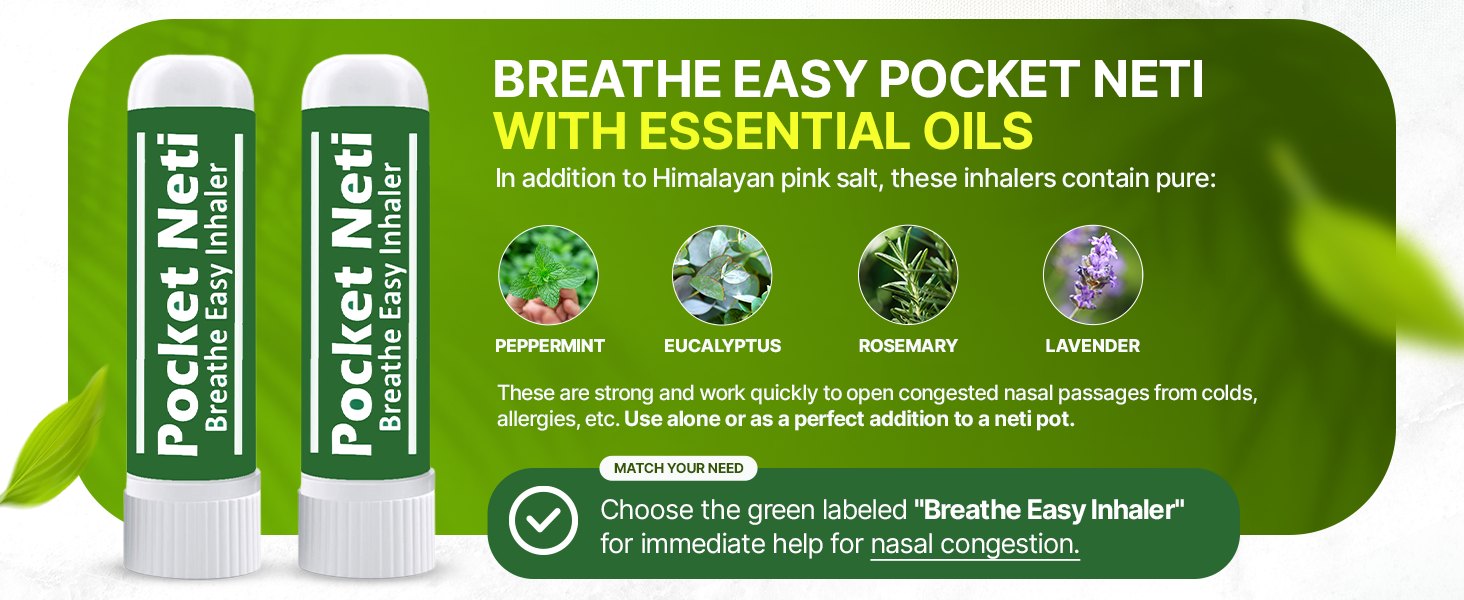 Pocket Neti
Breathe Easy Inhaler

Pocket Neti
Breathe Easy Inhaler

BREATHE EASY POCKET NETI
WITH ESSENTIAL OILS

In addition to Himalayan pink salt, these inhalers contain pure:

PEPPERMINT

EUCALYPTUS

ROSEMARY

LAVENDER

These are strong and work quickly to open congested nasal passages from colds, allergies, etc. Use alone or as a perfect addition to a neti pot.

MATCH YOUR NEED

Choose the green labeled "Breathe Easy Inhaler" for immediate help for nasal congestion.